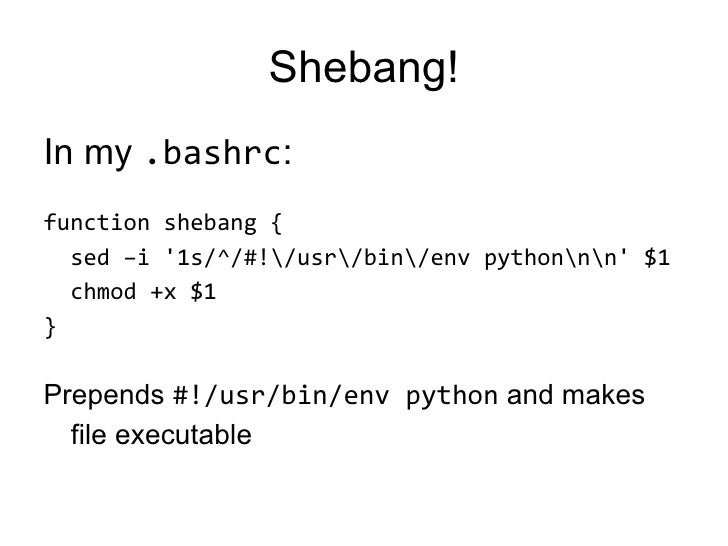 Shebang!

In my .bashrc:

function shebang {
  sed –i '1s/^/#!\/usr\/bin\/env python\n\n' $1
  chmod +x $1
}

Prepends #!/usr/bin/env python and makes file executable